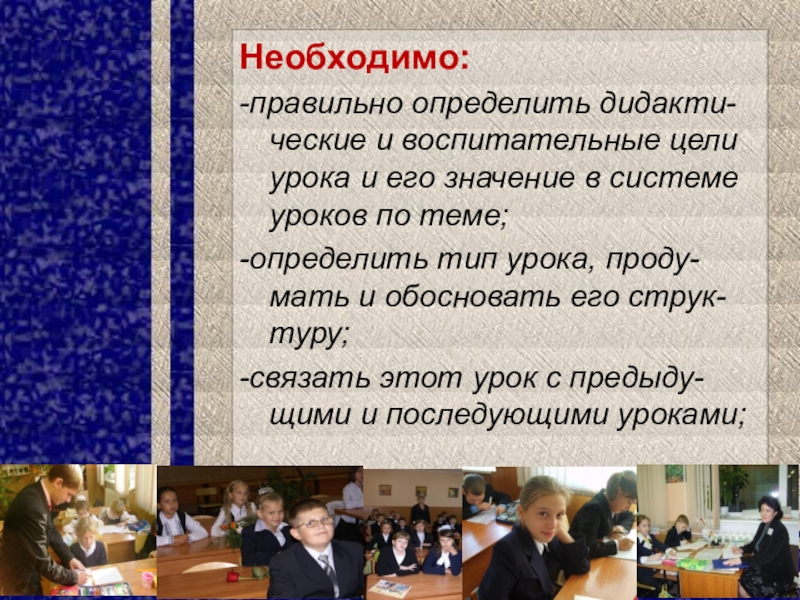 Необходимо:

-правильно определить дидактические и воспитательные цели урока и его значение в системе уроков по теме;

-определить тип урока, продумать и обосновать его структуру;

-связать этот урок с предыдущими и последующими уроками;